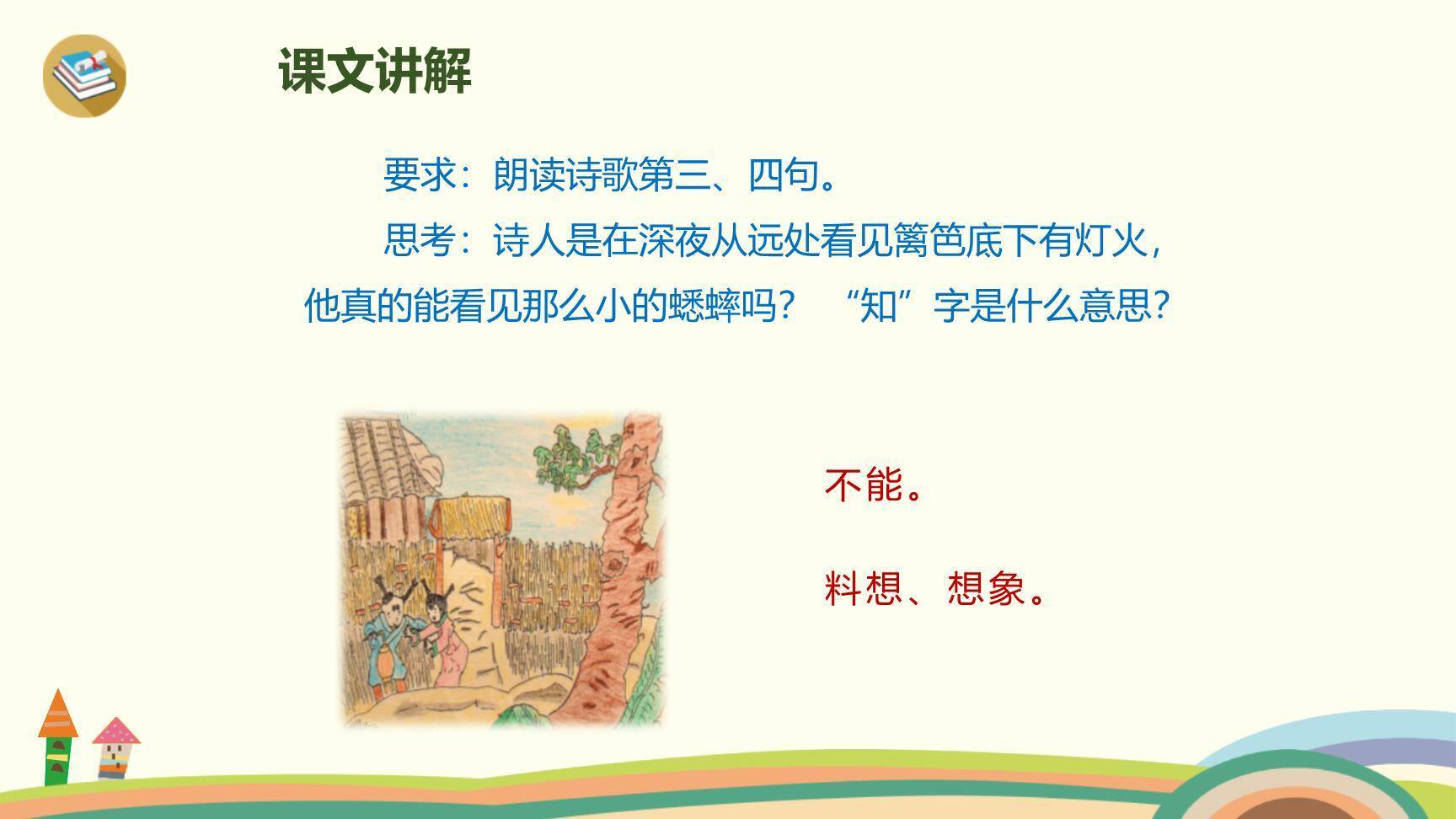 课文讲解

要求：朗读诗歌第三、四句。

思考：诗人是在深夜从远处看见篱笆底下有灯火，他真的能看见那么小的蟋蟀吗？“知”字是什么意思？

不能。

料想、想象。